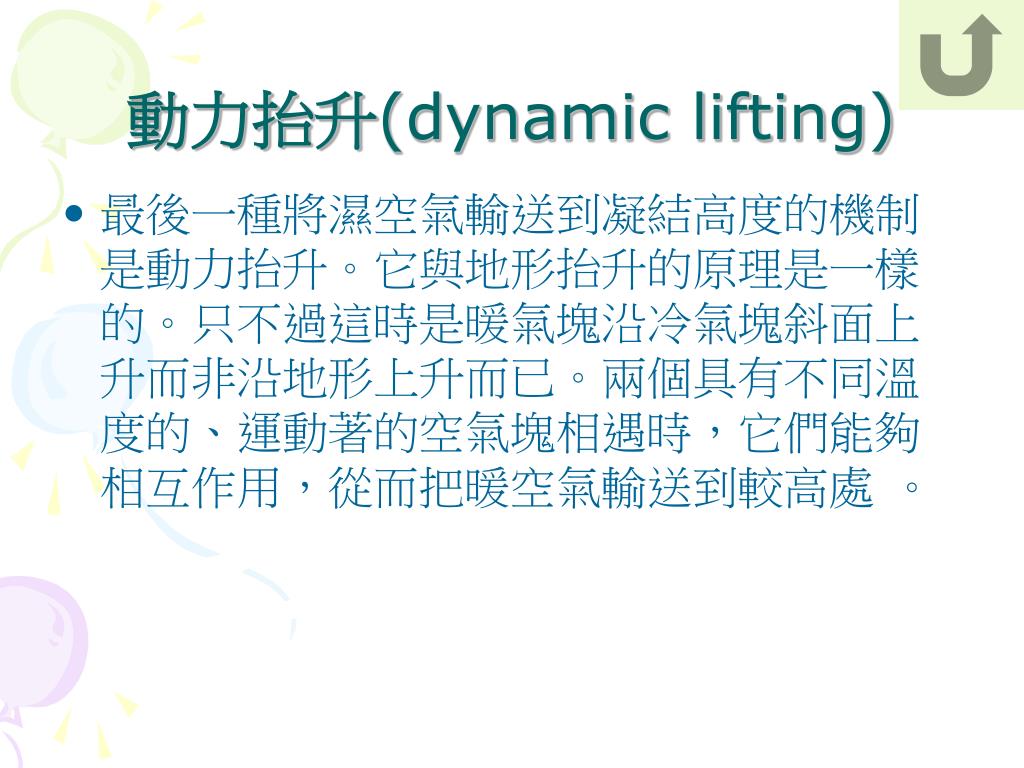 動力抬升(dynamic lifting)

• 最後一種將濕空氣輸送到凝結高度的機制是動力抬升。它與地形抬升的原理是一樣的。只不過這時是暖氣塊沿冷氣塊斜面上升而非沿地形上升而已。兩個具有不同溫度的、運動著的空氣塊相遇時，它們能夠相互作用，從而把暖空氣輸送到較高處 。